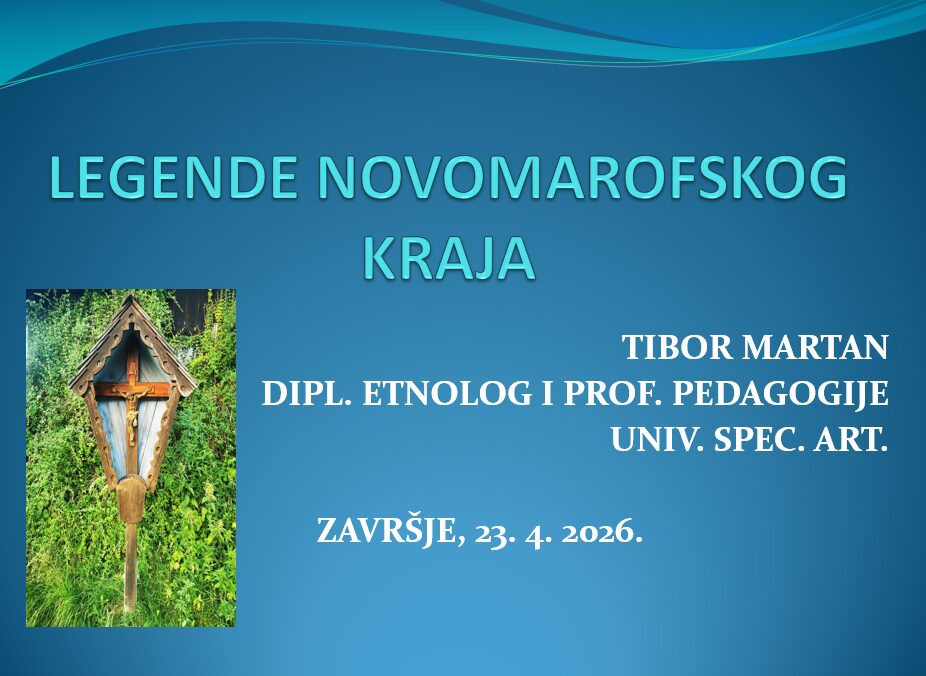 LEGENDE NOVOMAROFSKOG KRAJA

TIBOR MARTAN
DIPL. ETNOLOG I PROF. PEDAGOGIJE
UNIV. SPEC. ART.

ZAVRŠJE, 23. 4. 2026.